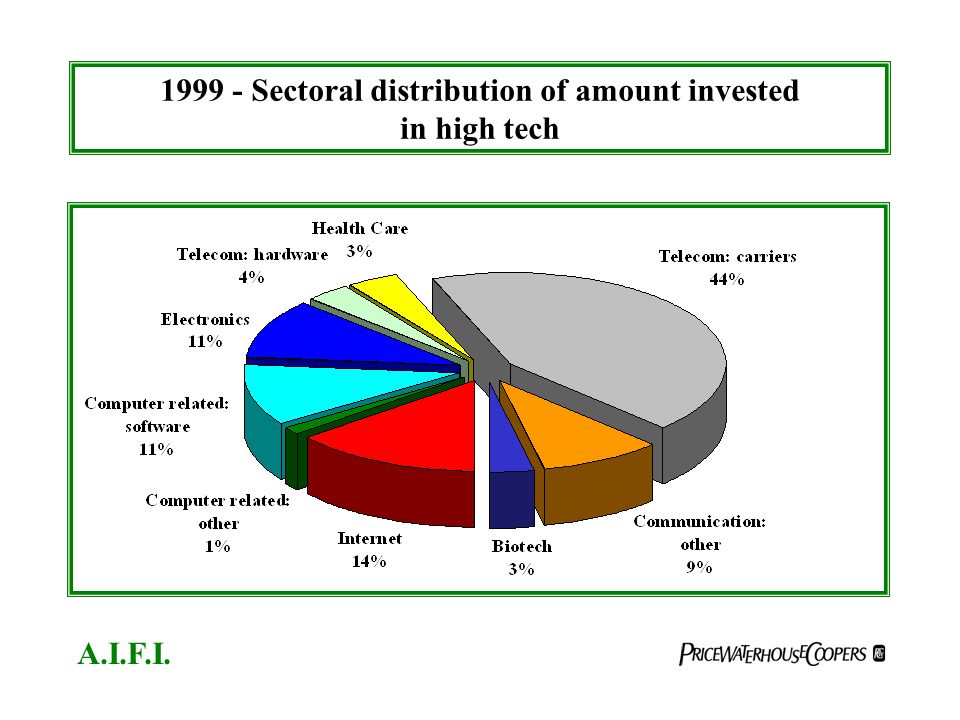 1999 - Sectoral distribution of amount invested in high tech

Health Care
3%

Telecom: hardware
4%

Telecom: carriers
44%

Electronics
11%

Computer related: software
11%

Computer related: other
1%

Internet
14%

Biotech
3%

Communication: other
9%

A.I.F.I.

PRICEWATERHOUSECOOPERS